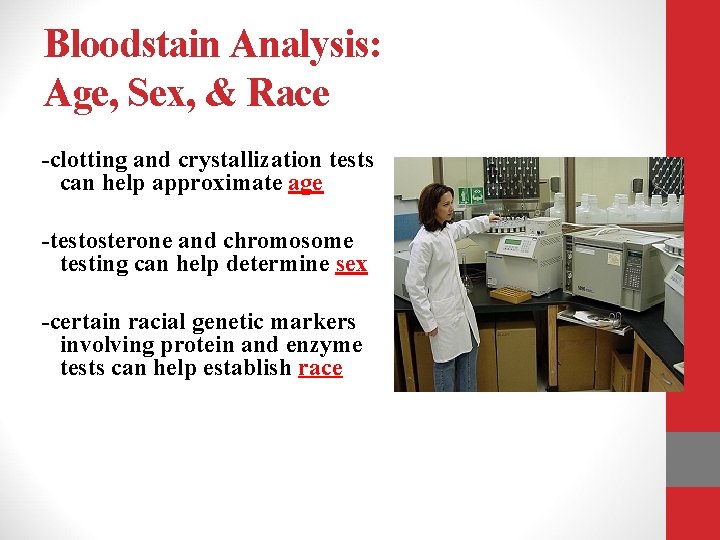 Bloodstain Analysis: Age, Sex, & Race

-clotting and crystallization tests can help approximate age

-testosterone and chromosome testing can help determine sex

-certain racial genetic markers involving protein and enzyme tests can help establish race